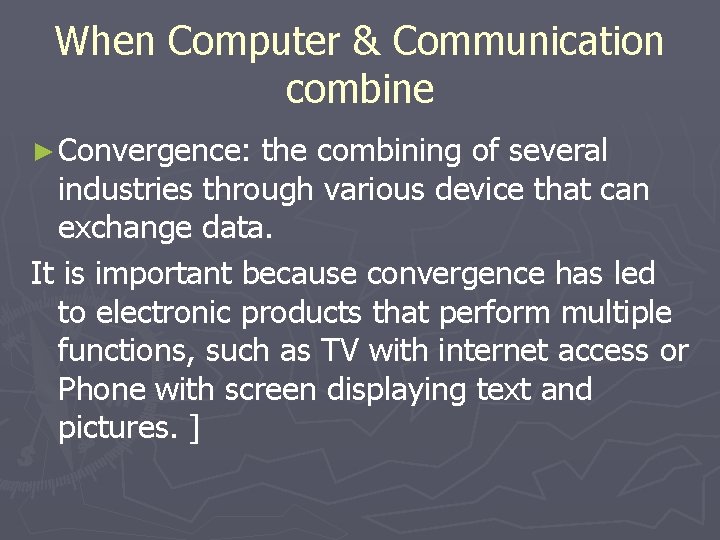 When Computer & Communication combine

► Convergence: the combining of several industries through various device that can exchange data.

It is important because convergence has led to electronic products that perform multiple functions, such as TV with internet access or Phone with screen displaying text and pictures. ]